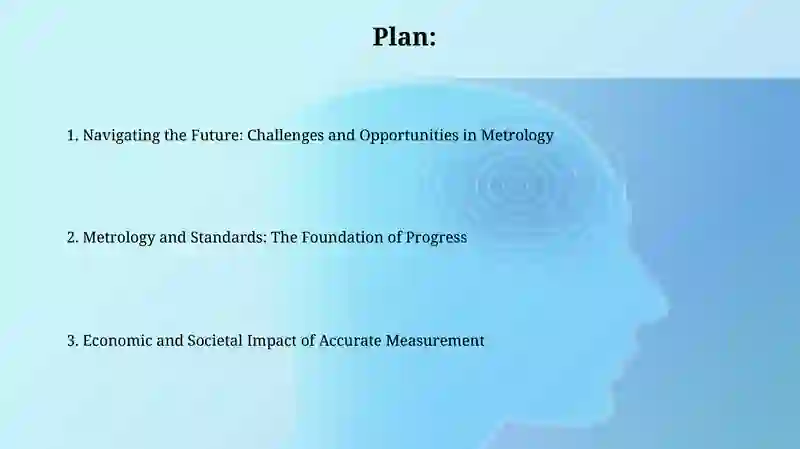 Plan:

1. Navigating the Future: Challenges and Opportunities in Metrology

2. Metrology and Standards: The Foundation of Progress

3. Economic and Societal Impact of Accurate Measurement